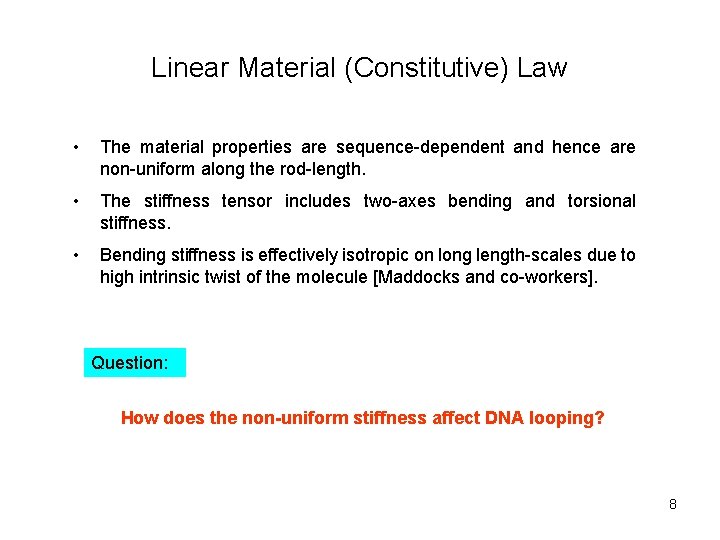 Linear Material (Constitutive) Law

• The material properties are sequence-dependent and hence are non-uniform along the rod-length.

• The stiffness tensor includes two-axes bending and torsional stiffness.

• Bending stiffness is effectively isotropic on long length-scales due to high intrinsic twist of the molecule [Maddocks and co-workers].

Question:

How does the non-uniform stiffness affect DNA looping?

8